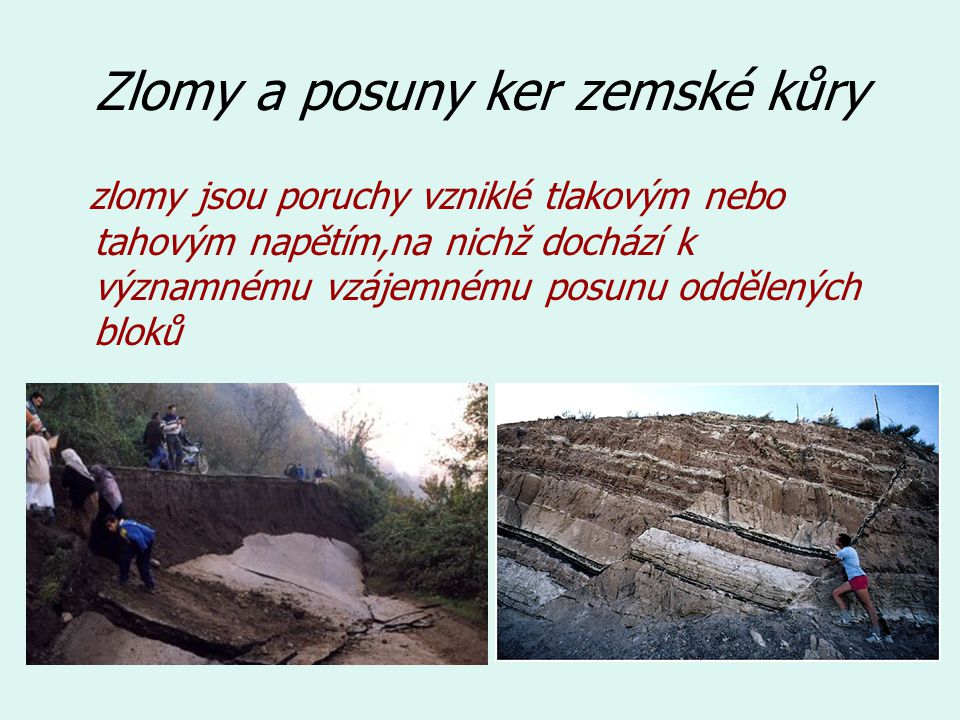 Zlomy a posuny ker zemské kůry

zlomy jsou poruchy vzniklé tlakovým nebo tahovým napětím,na nichž dochází k významnému vzájemnému posunu oddělených bloků